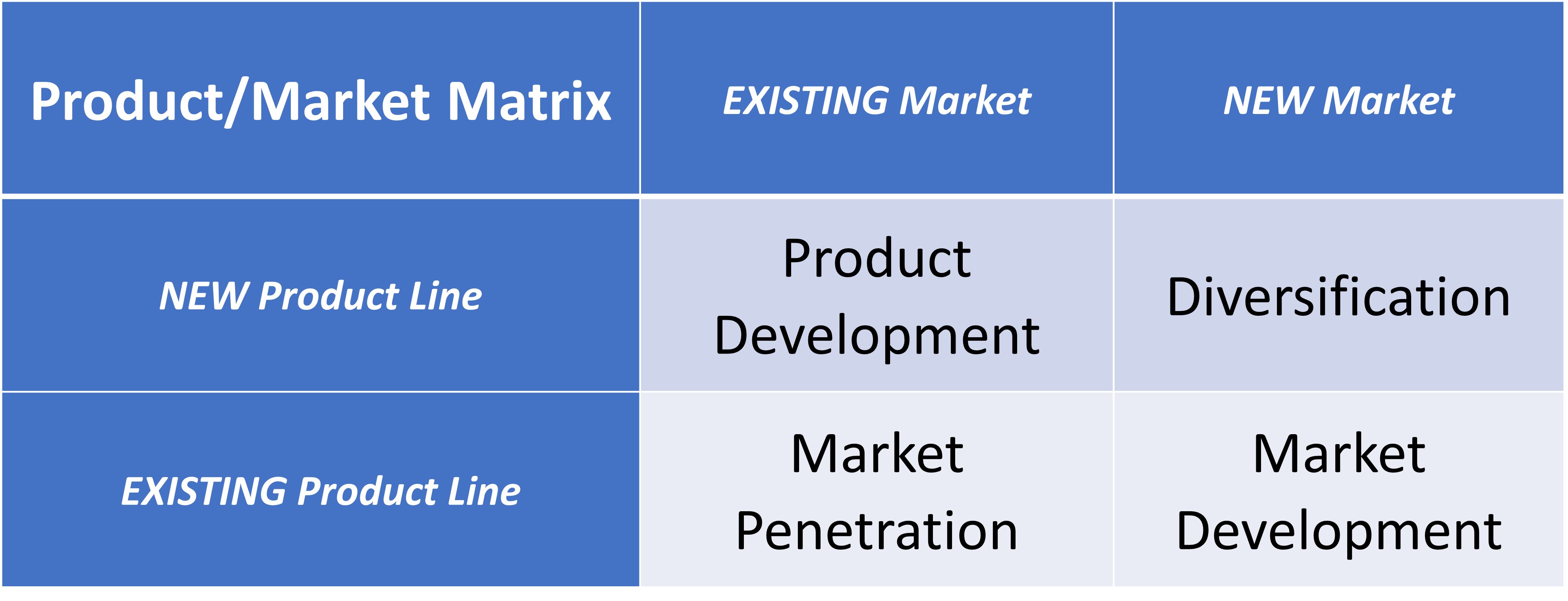 | Product/Market Matrix | EXISTING Market | NEW Market |
|---|---|---|
| NEW Product Line | Product Development | Diversification |
| EXISTING Product Line | Market Penetration | Market Development |